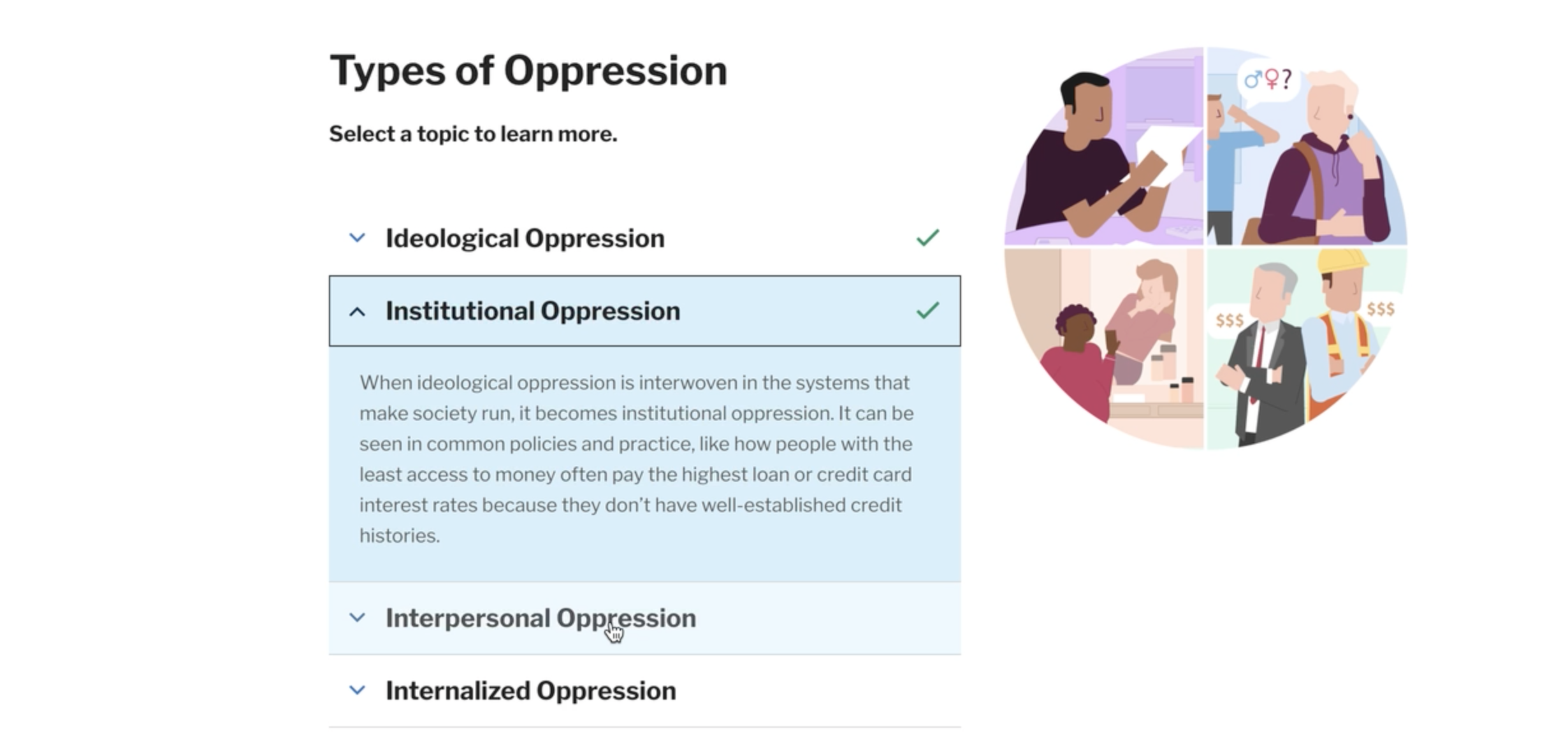 Types of Oppression

Select a topic to learn more.

Ideological Oppression

Institutional Oppression

When ideological oppression is interwoven in the systems that make society run, it becomes institutional oppression. It can be seen in common policies and practice, like how people with the least access to money often pay the highest loan or credit card interest rates because they don't have well-established credit histories.

Interpersonal Oppression

Internalized Oppression

♂♀?

$$$

$$$